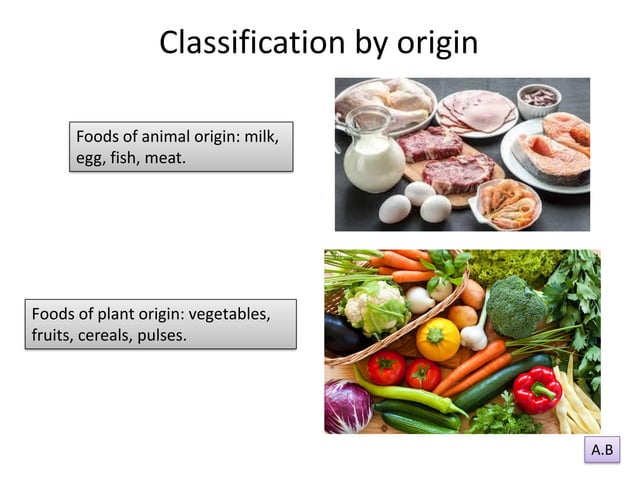 Classification by origin

Foods of animal origin: milk, egg, fish, meat.

Foods of plant origin: vegetables, fruits, cereals, pulses.

A.B